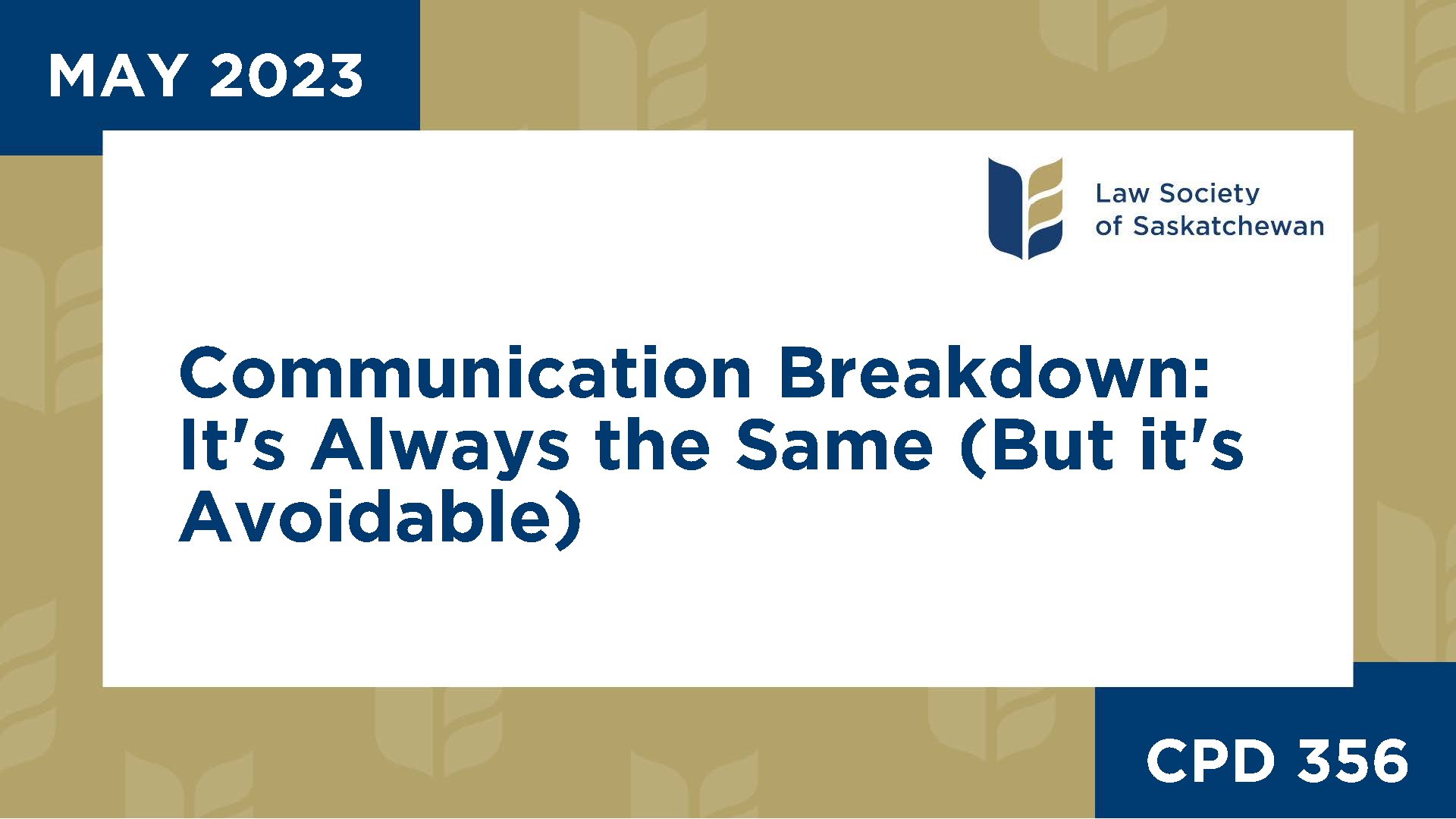 MAY 2023

Law Society of Saskatchewan

Communication Breakdown: It's Always the Same (But it's Avoidable)

CPD 356